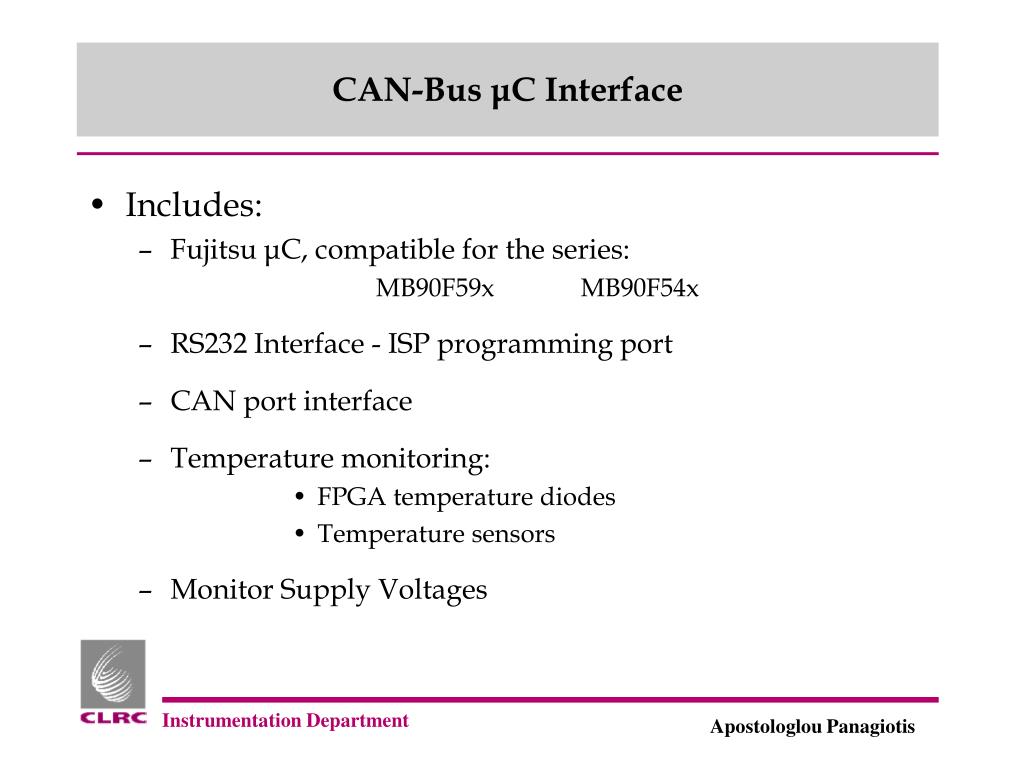 CAN-Bus μC Interface

• Includes:
– Fujitsu μC, compatible for the series:
MB90F59x MB90F54x

– RS232 Interface - ISP programming port

– CAN port interface

– Temperature monitoring:
• FPGA temperature diodes
• Temperature sensors

– Monitor Supply Voltages

CLRC

Instrumentation Department

Apostologlou Panagiotis